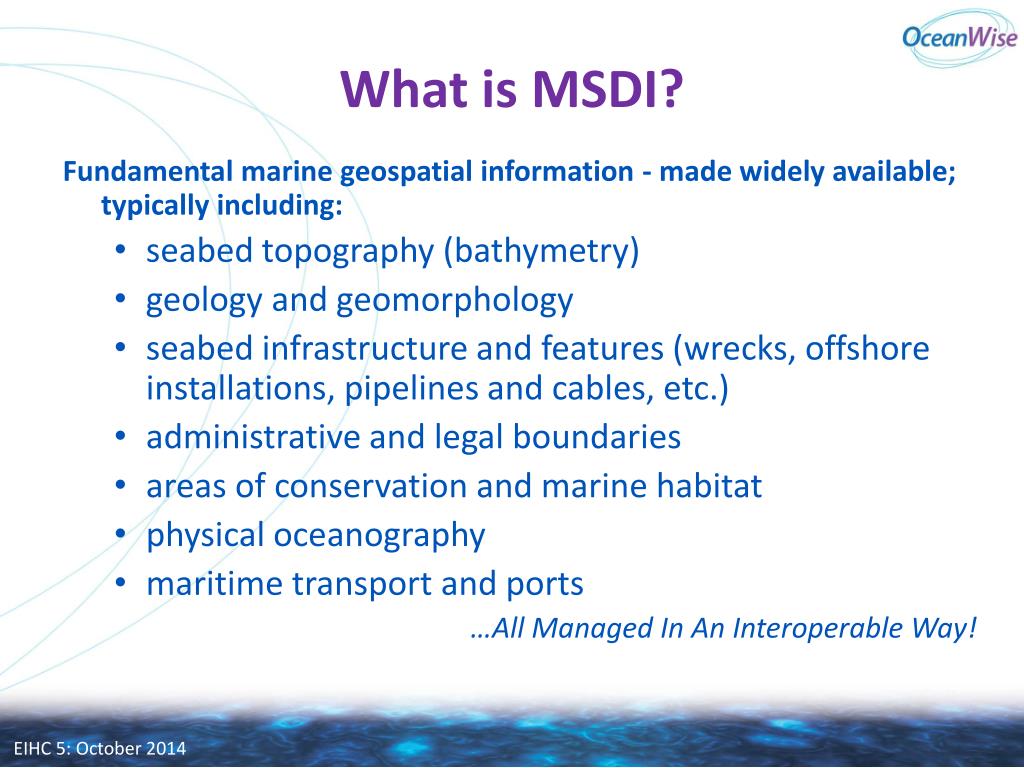 OceanWise

What is MSDI?

Fundamental marine geospatial information - made widely available; typically including:

• seabed topography (bathymetry)
• geology and geomorphology
• seabed infrastructure and features (wrecks, offshore installations, pipelines and cables, etc.)
• administrative and legal boundaries
• areas of conservation and marine habitat
• physical oceanography
• maritime transport and ports

…All Managed In An Interoperable Way!

EIHC 5: October 2014